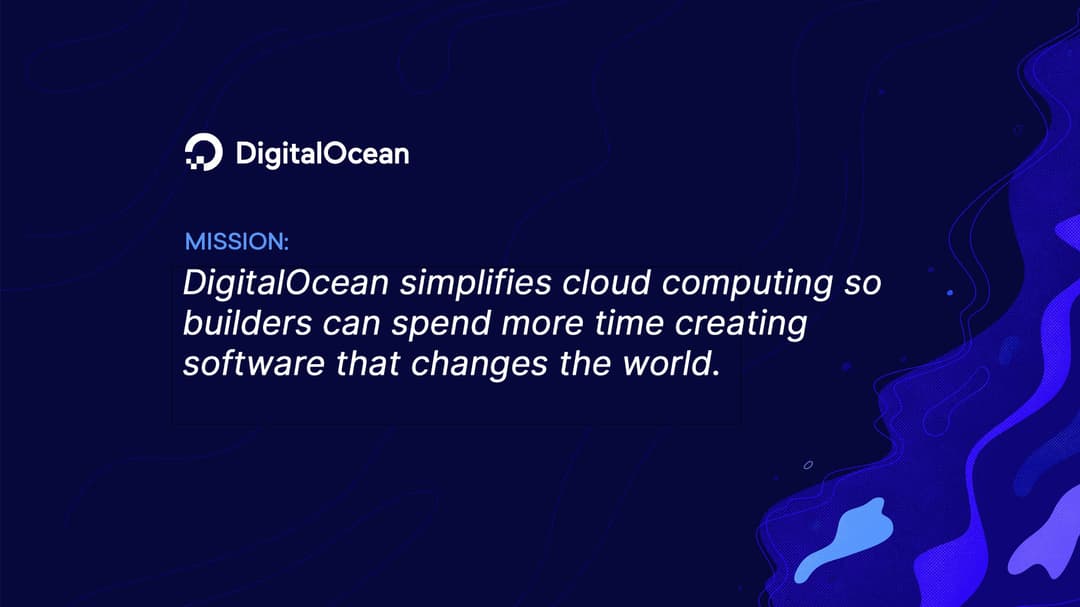 DigitalOcean

MISSION:

DigitalOcean simplifies cloud computing so builders can spend more time creating software that changes the world.